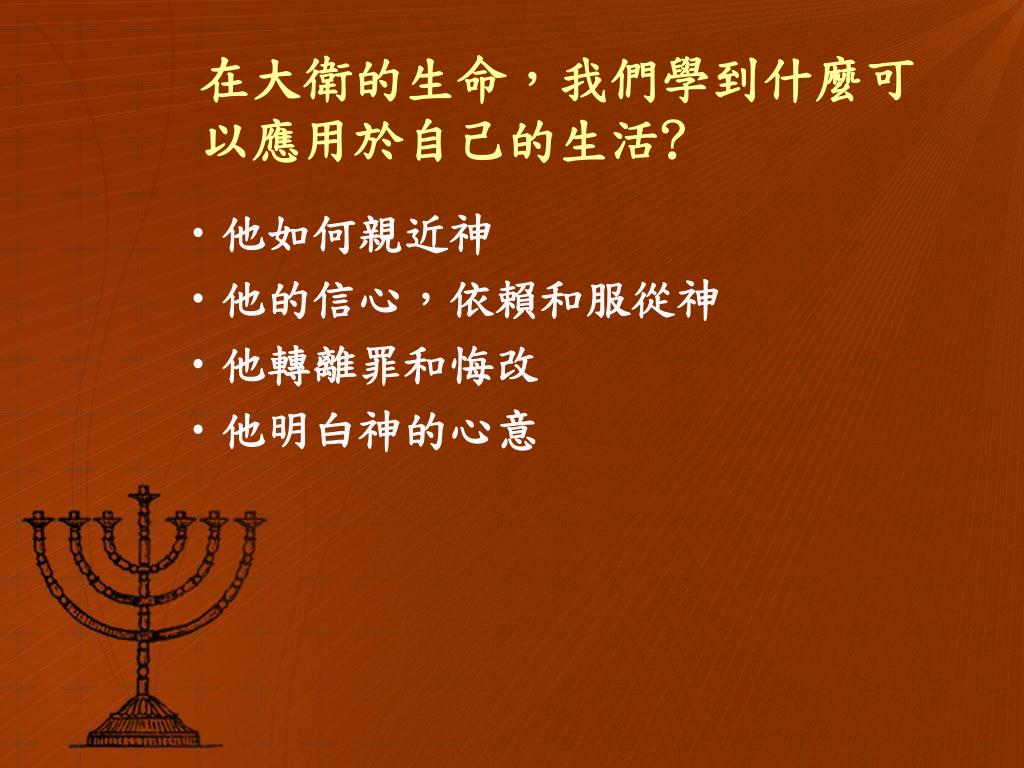 在大衛的生命，我們學到什麼可以應用於自己的生活?

• 他如何親近神
• 他的信心，依賴和服從神
• 他轉離罪和悔改
• 他明白神的心意